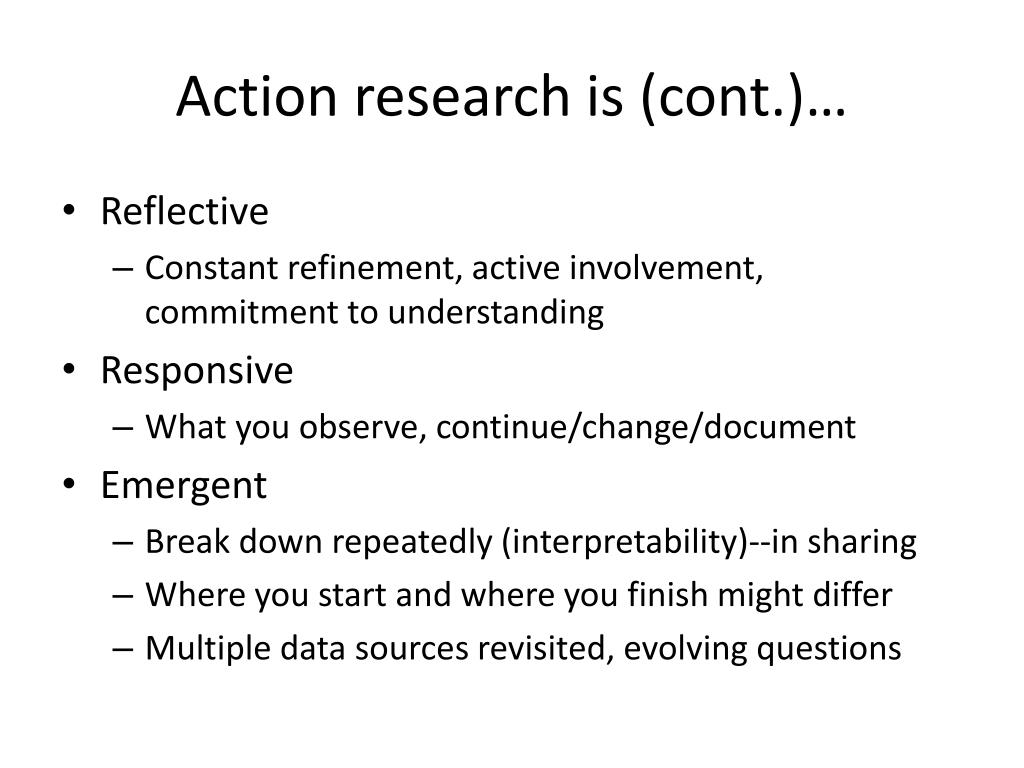 Action research is (cont.)…

• Reflective
– Constant refinement, active involvement, commitment to understanding
• Responsive
– What you observe, continue/change/document
• Emergent
– Break down repeatedly (interpretability)--in sharing
– Where you start and where you finish might differ
– Multiple data sources revisited, evolving questions